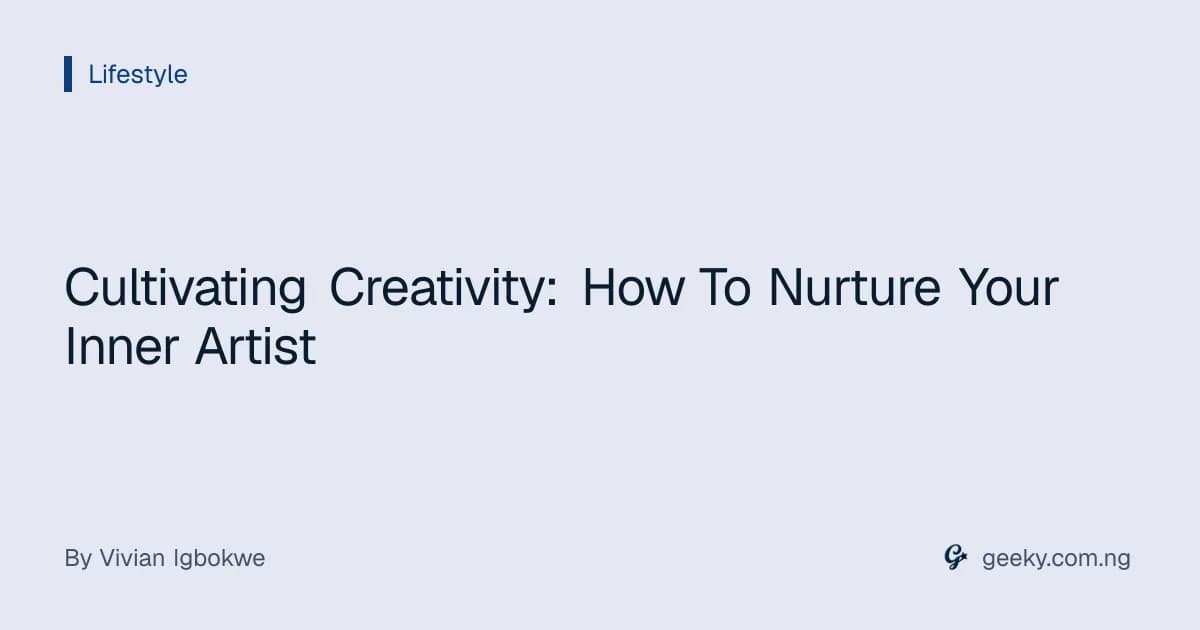 Lifestyle

Cultivating Creativity: How To Nurture Your Inner Artist

By Vivian Igbokwe

geeky.com.ng